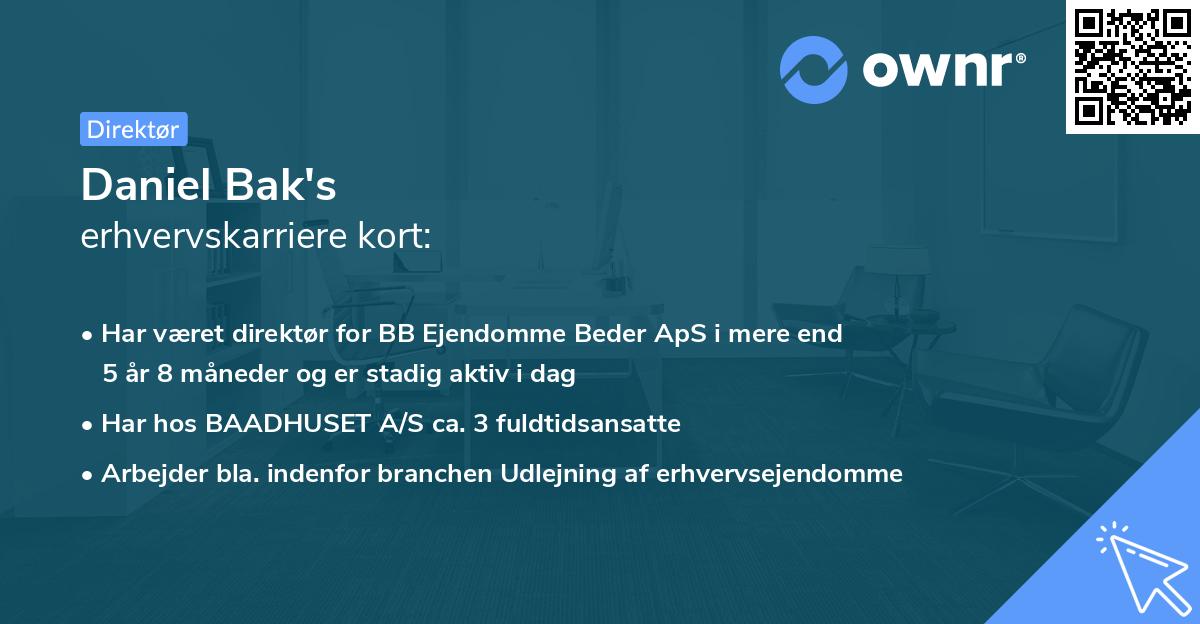 ownr®

Direktør

Daniel Bak's
erhvervskarriere kort:

• Har været direktør for BB Ejendomme Beder ApS i mere end 5 år 8 måneder og er stadig aktiv i dag
• Har hos BAADHUSET A/S ca. 3 fuldtidsansatte
• Arbejder bla. indenfor branchen Udlejning af erhvervsejendomme